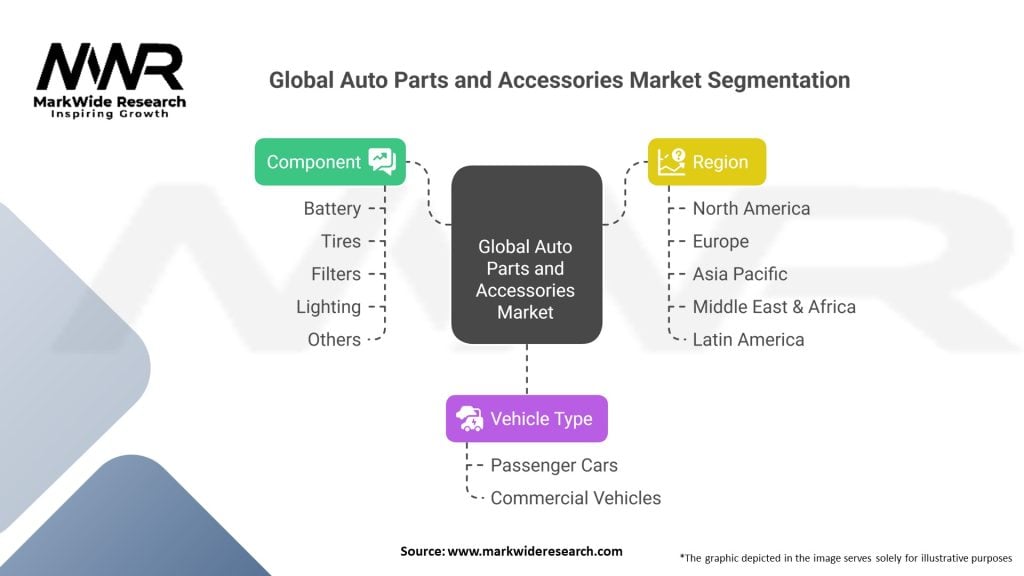 MWR
MarkWide Research
Inspiring Growth

Global Auto Parts and Accessories Market Segmentation

Component
Battery
Tires
Filters
Lighting
Others

Global Auto Parts and Accessories Market

Region
North America
Europe
Asia Pacific
Middle East & Africa
Latin America

Vehicle Type
Passenger Cars
Commercial Vehicles

Source: www.markwideresearch.com

*The graphic depicted in the image serves solely for illustrative purposes